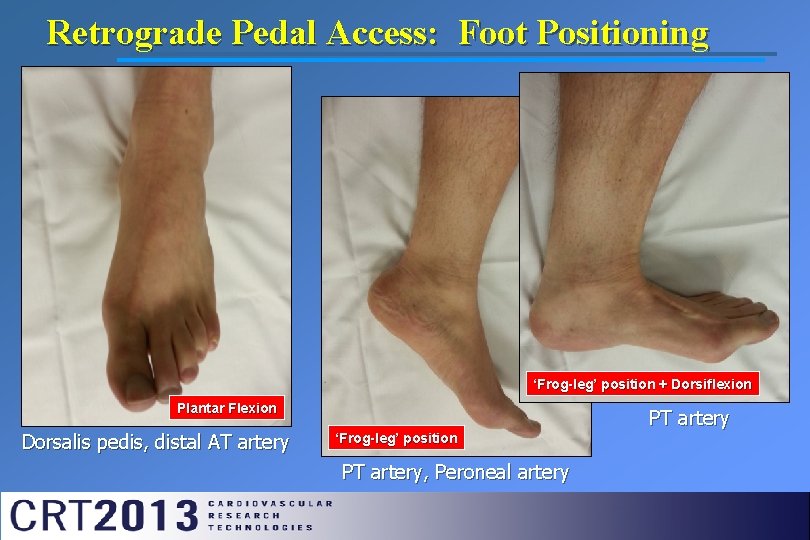 Retrograde Pedal Access: Foot Positioning

Plantar Flexion

Dorsalis pedis, distal AT artery

'Frog-leg' position

PT artery, Peroneal artery

'Frog-leg' position + Dorsiflexion

PT artery

CRT2013 CARDIOVASCULAR RESEARCH TECHNOLOGIES